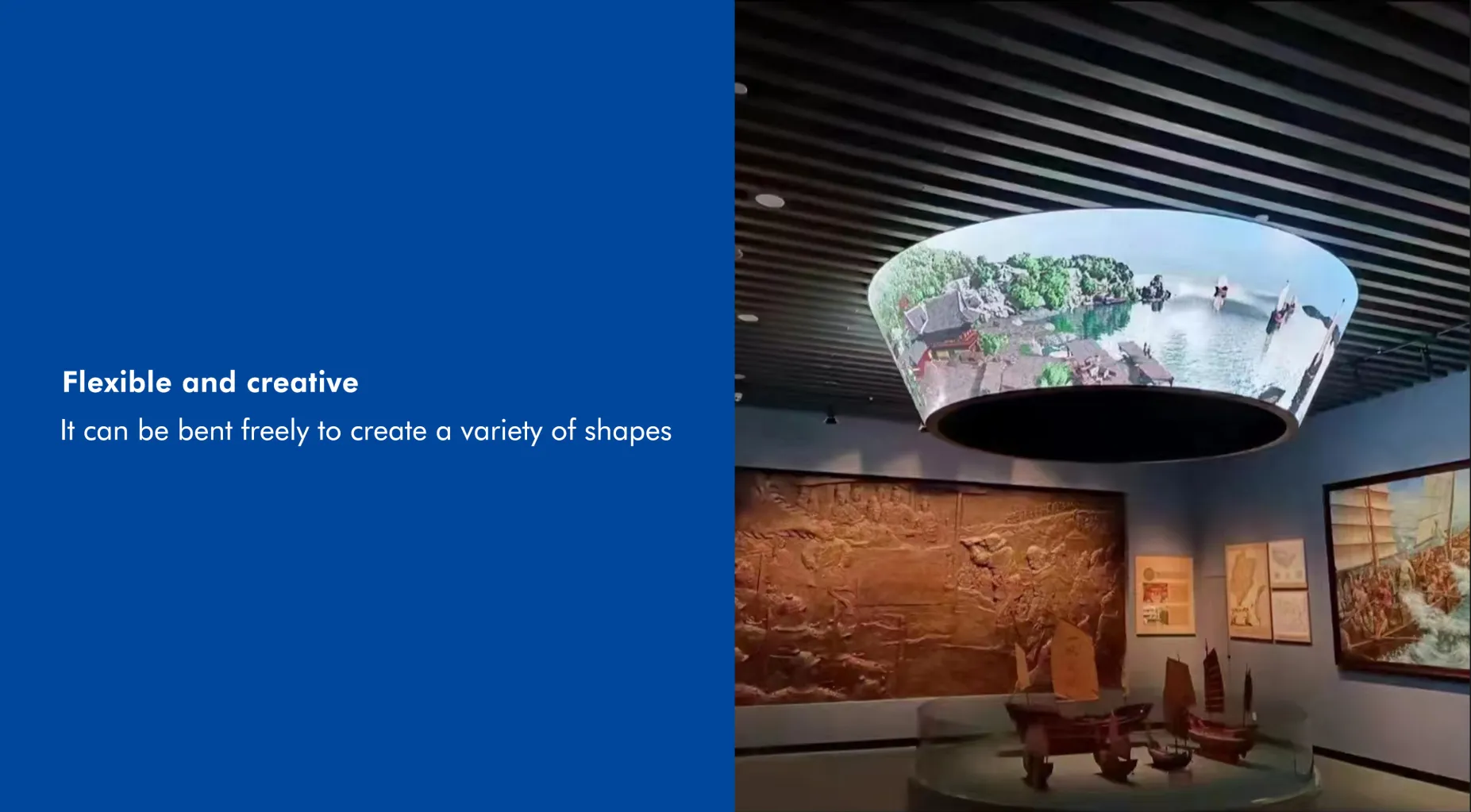 Flexible and creative

It can be bent freely to create a variety of shapes